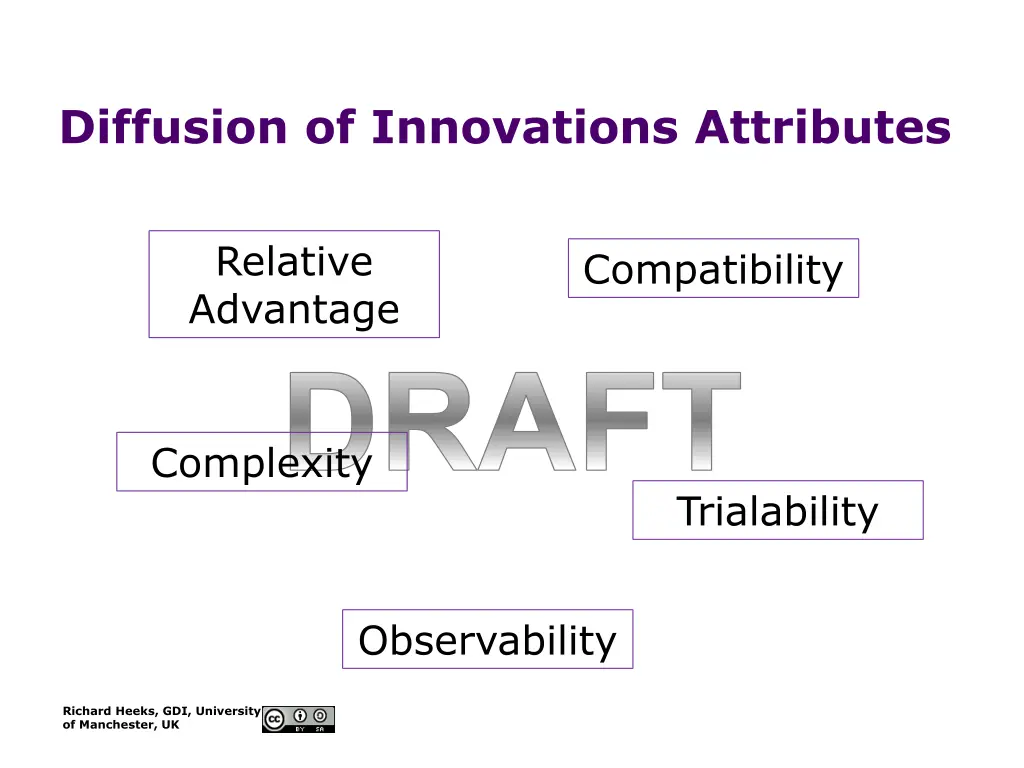 Diffusion of Innovations Attributes

Relative Advantage

Compatibility

DRAFT

Complexity

Trialability

Observability

Richard Heeks, GDI, University of Manchester, UK

cc BY SA